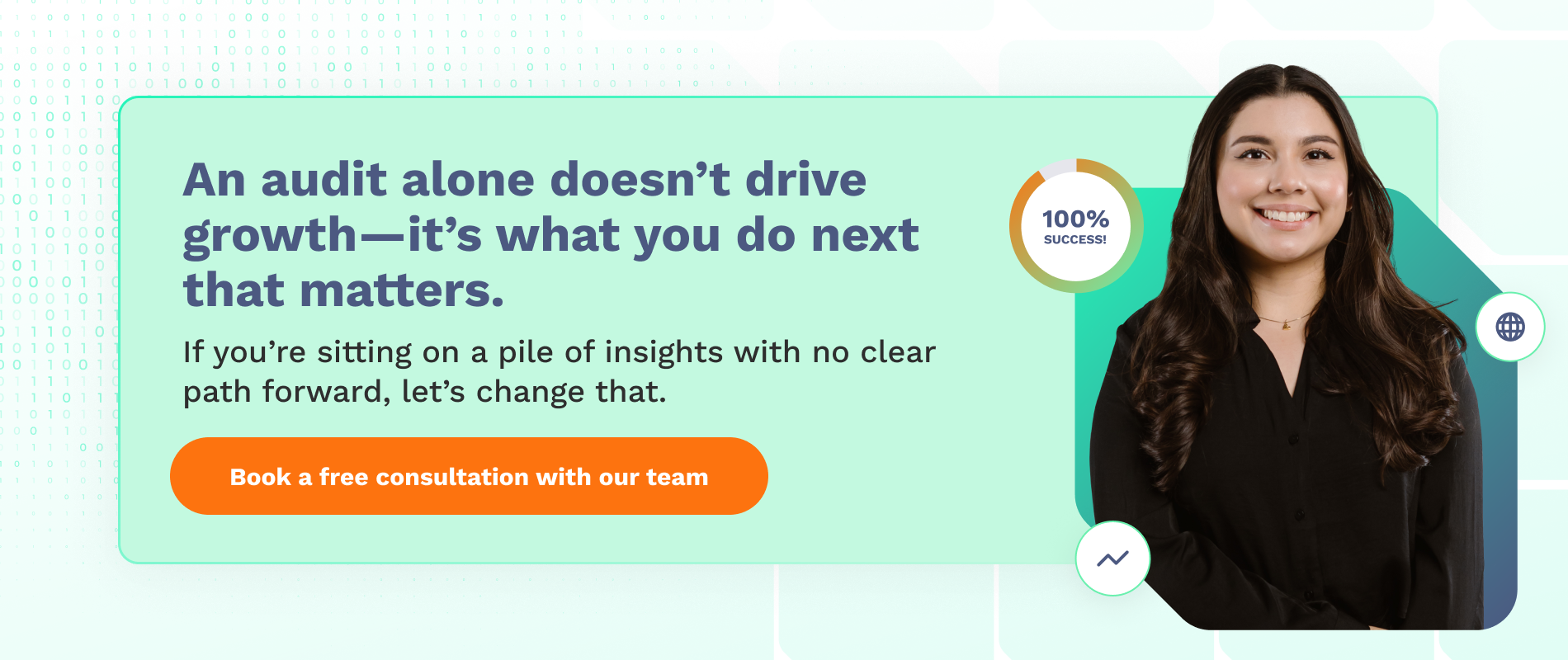 An audit alone doesn’t drive growth—it’s what you do next that matters.

If you’re sitting on a pile of insights with no clear path forward, let’s change that.

Book a free consultation with our team

100%
SUCCESS!